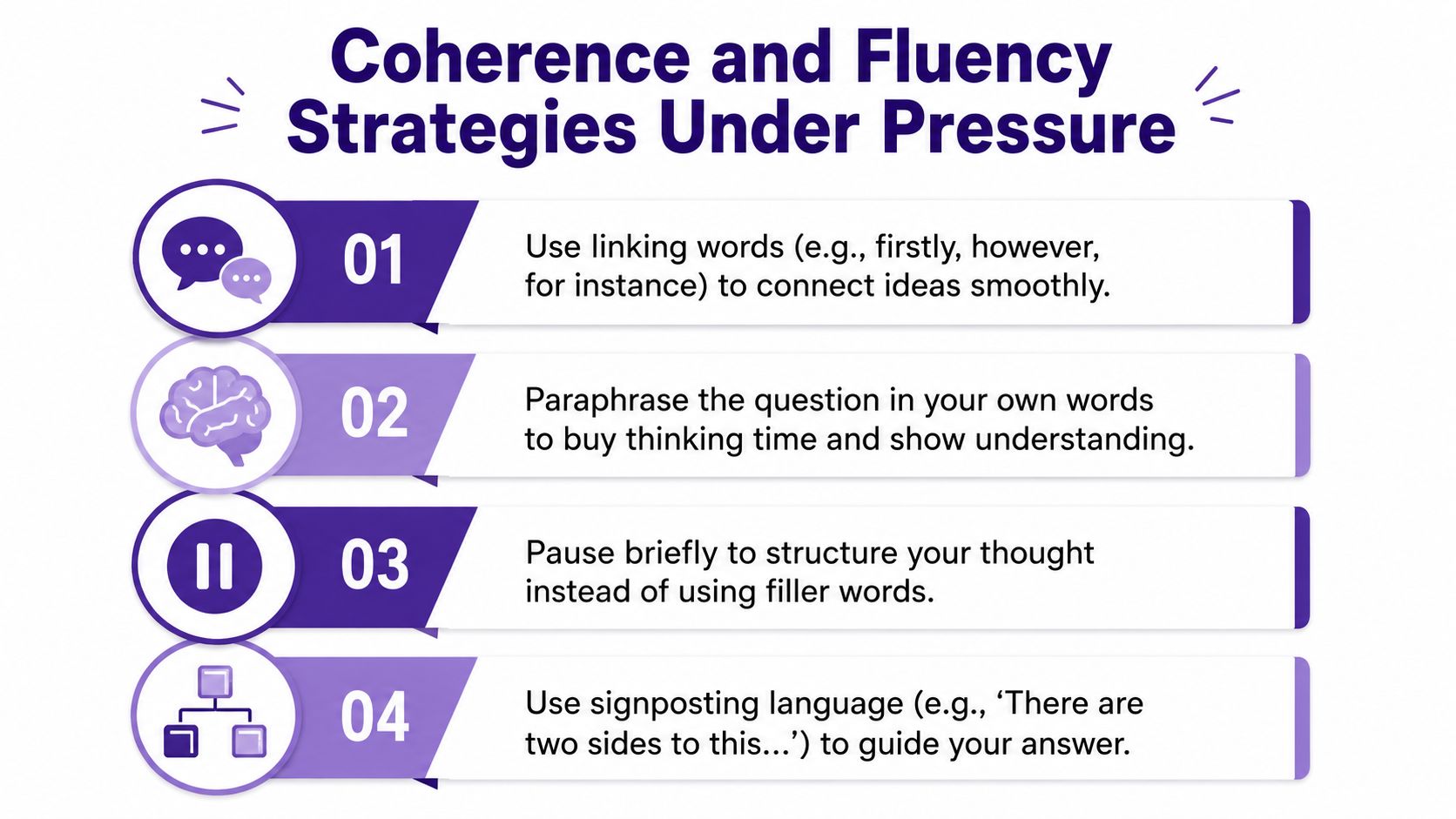 Coherence and Fluency Strategies Under Pressure

01

Use linking words (e.g., firstly, however, for instance) to connect ideas smoothly.

02

Paraphrase the question in your own words to buy thinking time and show understanding.

03

Pause briefly to structure your thought instead of using filler words.

04

Use signposting language (e.g., ‘There are two sides to this...’) to guide your answer.